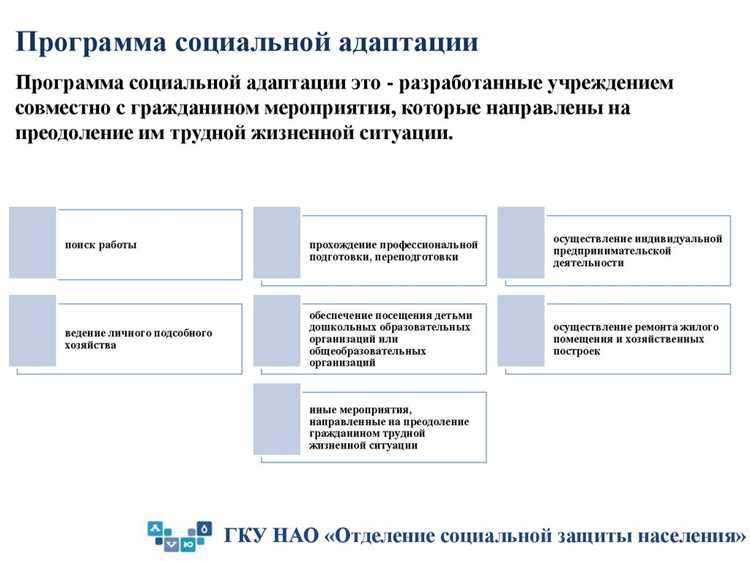 Программа социальной адаптации

Программа социальной адаптации это - разработанные учреждением совместно с гражданином мероприятия, которые направлены на преодоление им трудной жизненной ситуации.

поиск работы

прохождение профессиональной подготовки, переподготовки

осуществление индивидуальной предпринимательской деятельности

ведение личного подсобного хозяйства

обеспечение посещения детьми дошкольных образовательных организаций или общеобразовательных организаций

осуществление ремонта жилого помещения и хозяйственных построек

иные мероприятия, направленные на преодоление гражданином трудной жизненной ситуации

ГКУ НАО «Отделение социальной защиты населения»